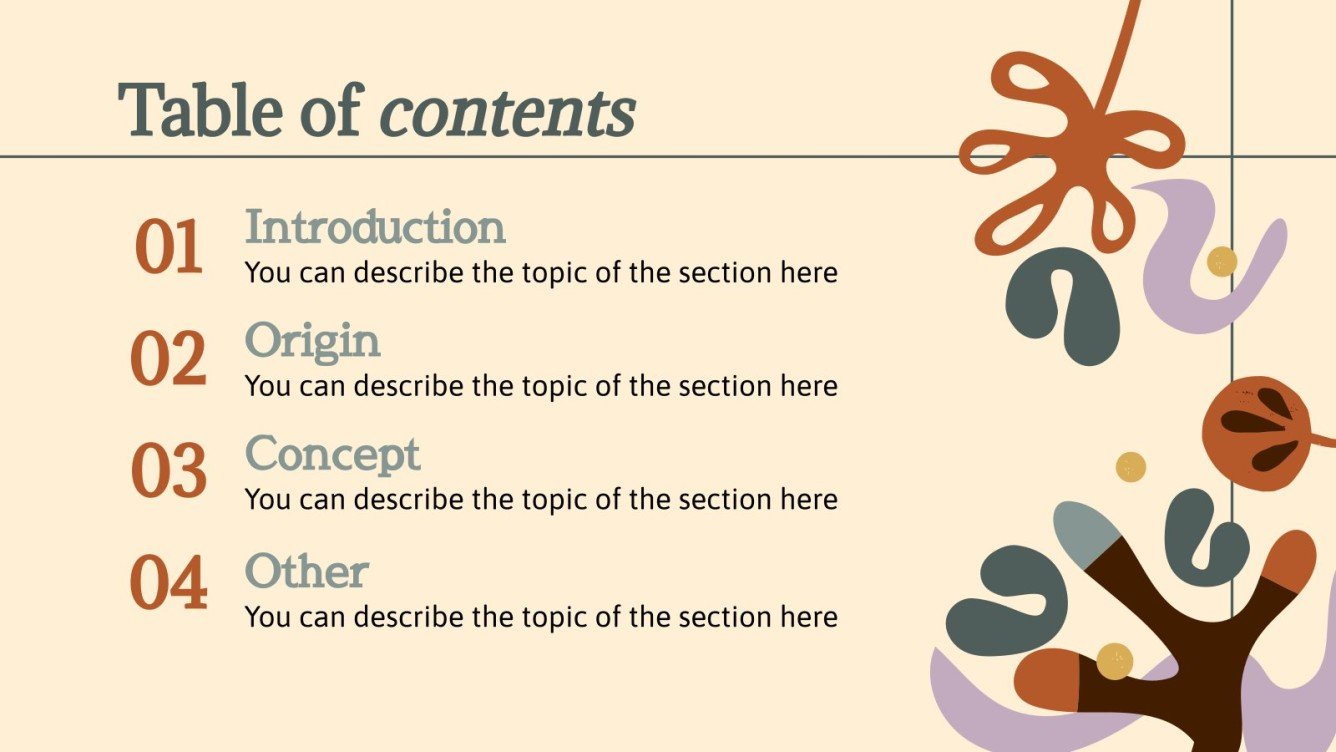 Table of contents

01 Introduction
You can describe the topic of the section here

02 Origin
You can describe the topic of the section here

03 Concept
You can describe the topic of the section here

04 Other
You can describe the topic of the section here